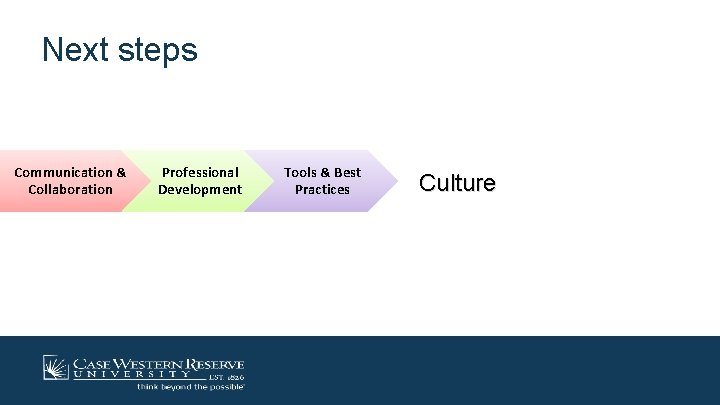 Next steps

Communication & Collaboration

Professional Development

Tools & Best Practices

Culture

CASE WESTERN RESERVE
UNIVERSITY EST. 1826
think beyond the possible